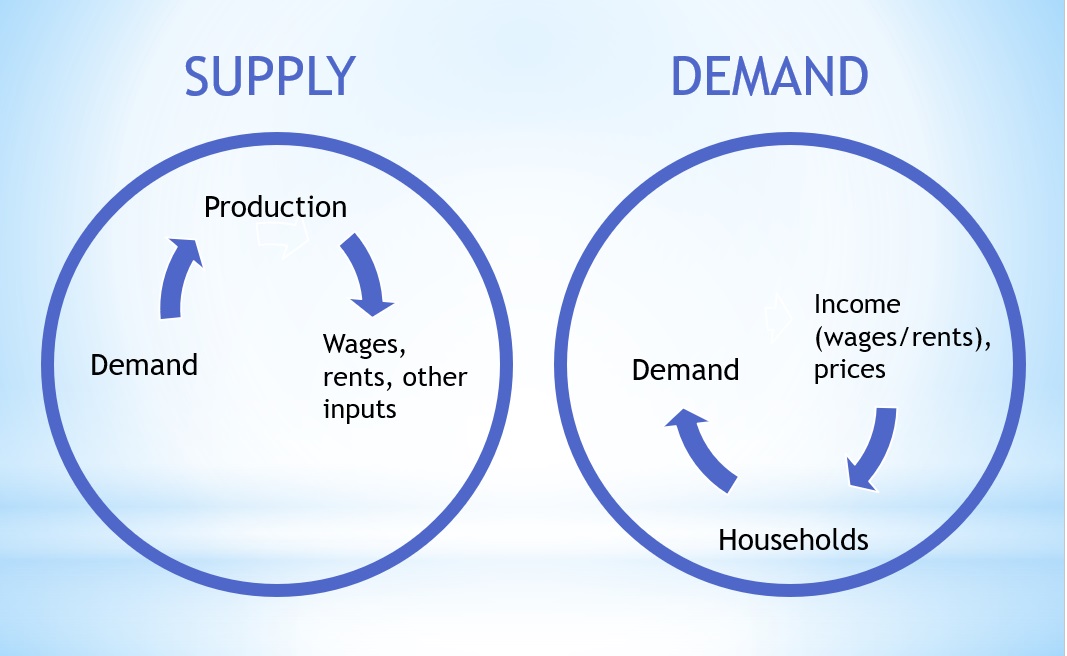 SUPPLY

Production

Wages, rents, other inputs

Demand

DEMAND

Income (wages/rents), prices

Households

Demand